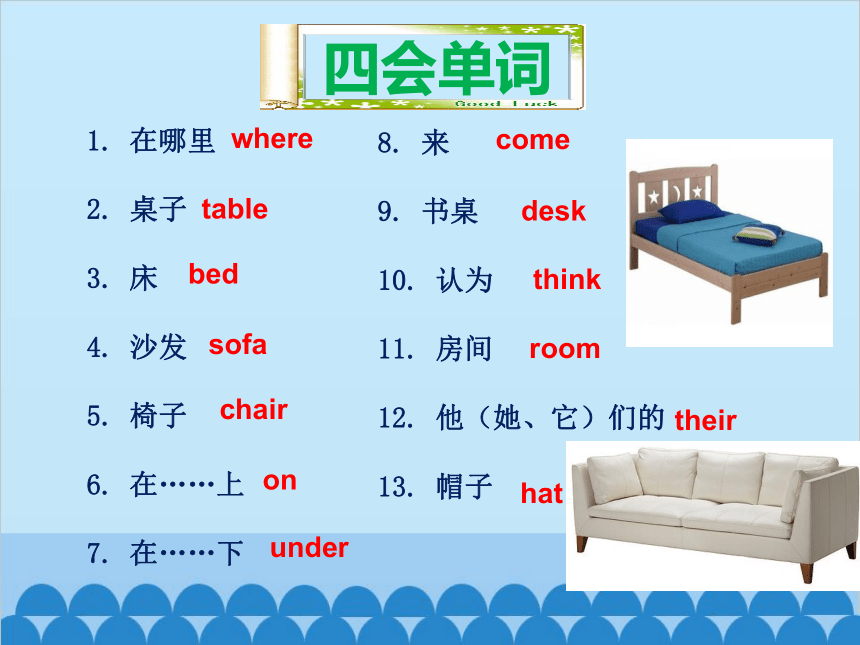 四会单词

Good Luck

1. 在哪里 where

2. 桌子 table

3. 床 bed

4. 沙发 sofa

5. 椅子 chair

6. 在……上 on

7. 在……下 under

8. 来 come

9. 书桌 desk

10. 认为 think

11. 房间 room

12. 他（她、它）们的 their

13. 帽子 hat